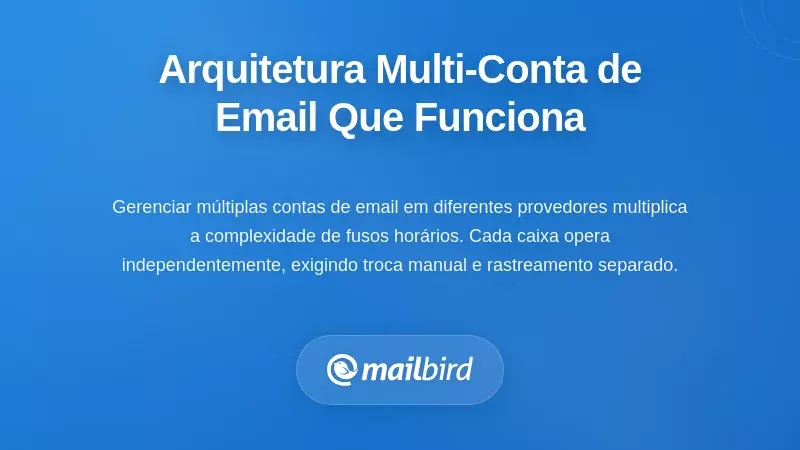 Arquitetura Multi-Conta de Email Que Funciona

Gerenciar múltiplas contas de email em diferentes provedores multiplica a complexidade de fusos horários. Cada caixa opera independentemente, exigindo troca manual e rastreamento separado.

mailbird